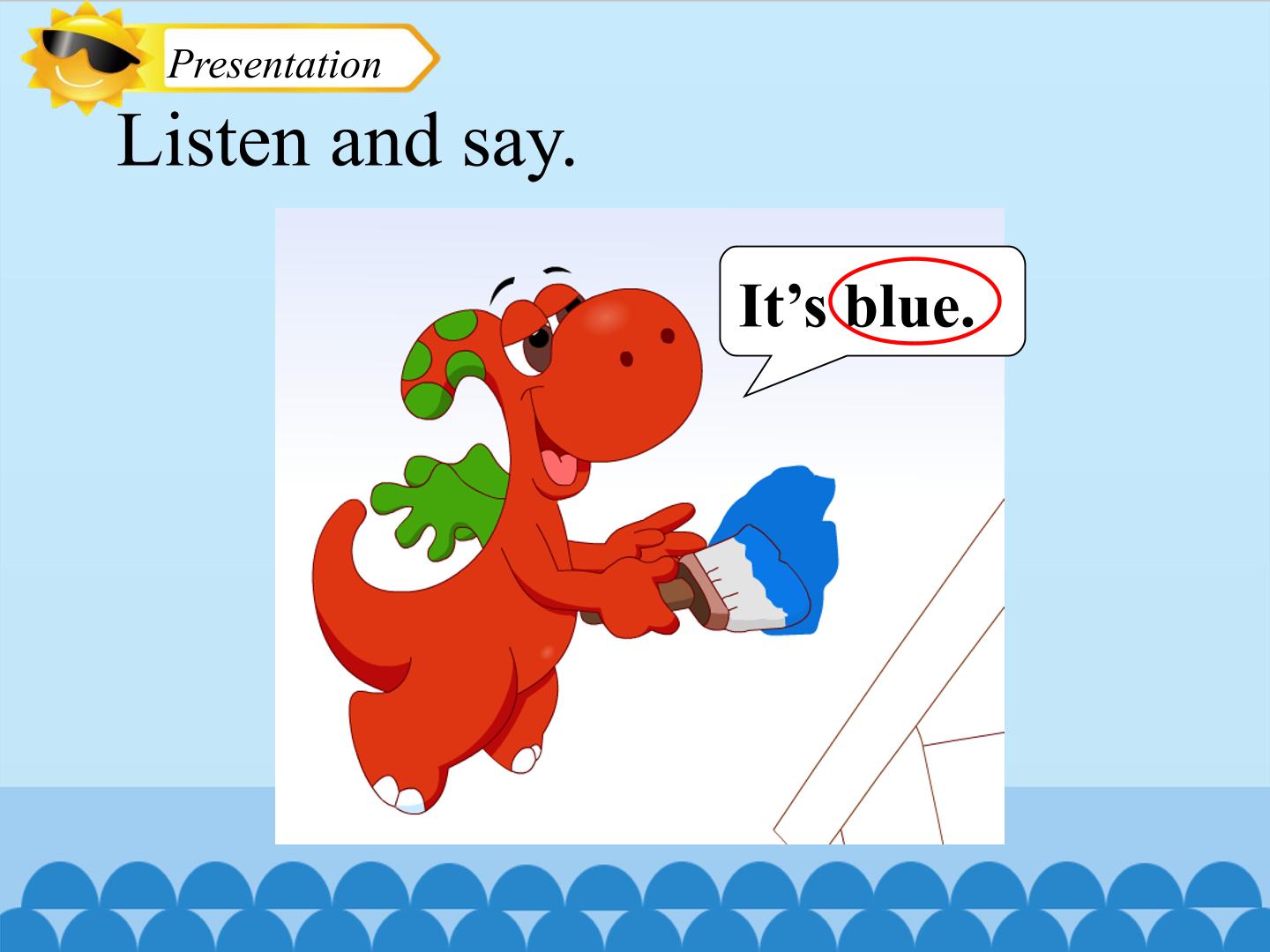 Presentation

Listen and say.

It's blue.